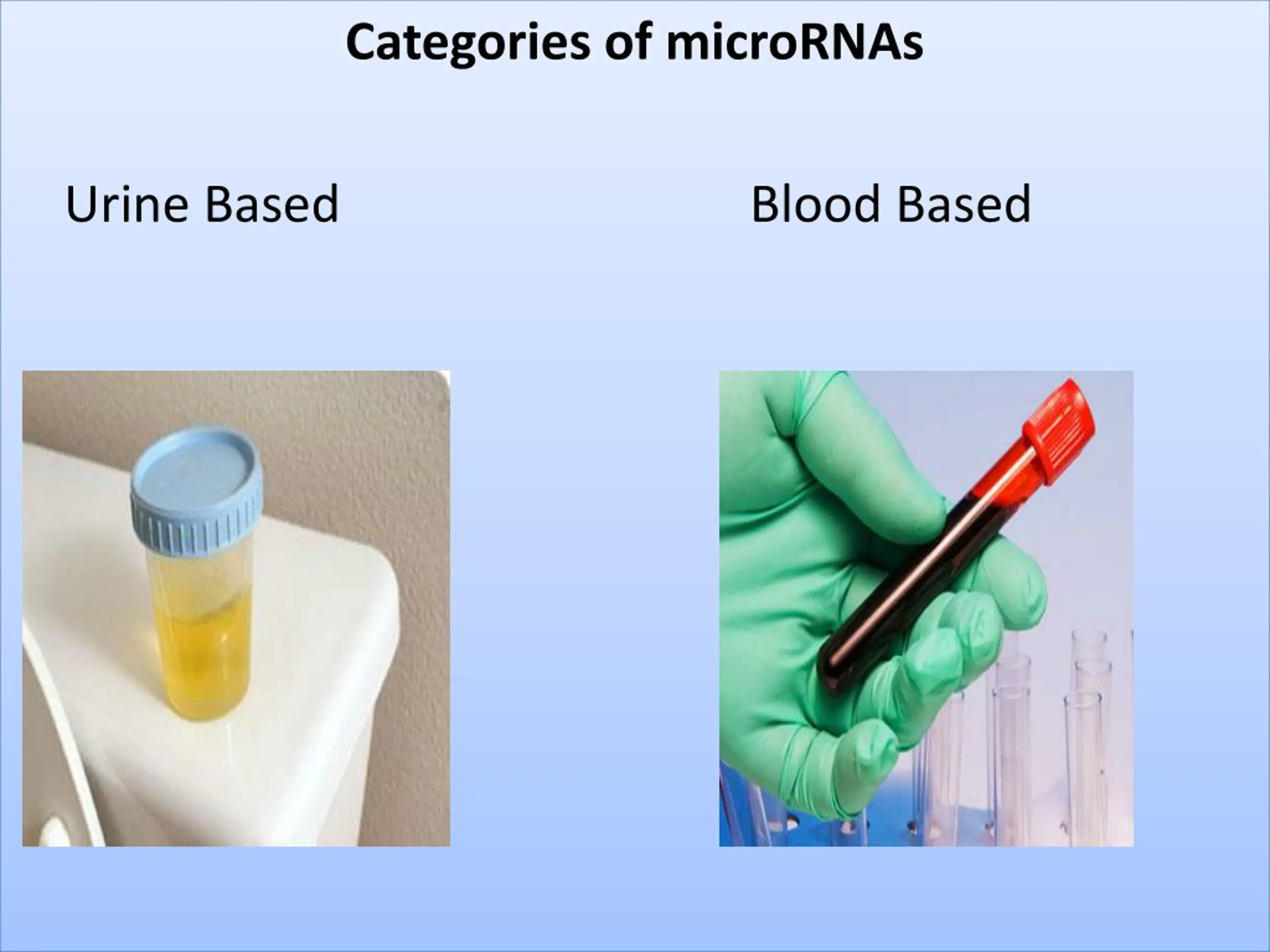 Categories of microRNAs

Urine Based

Blood Based